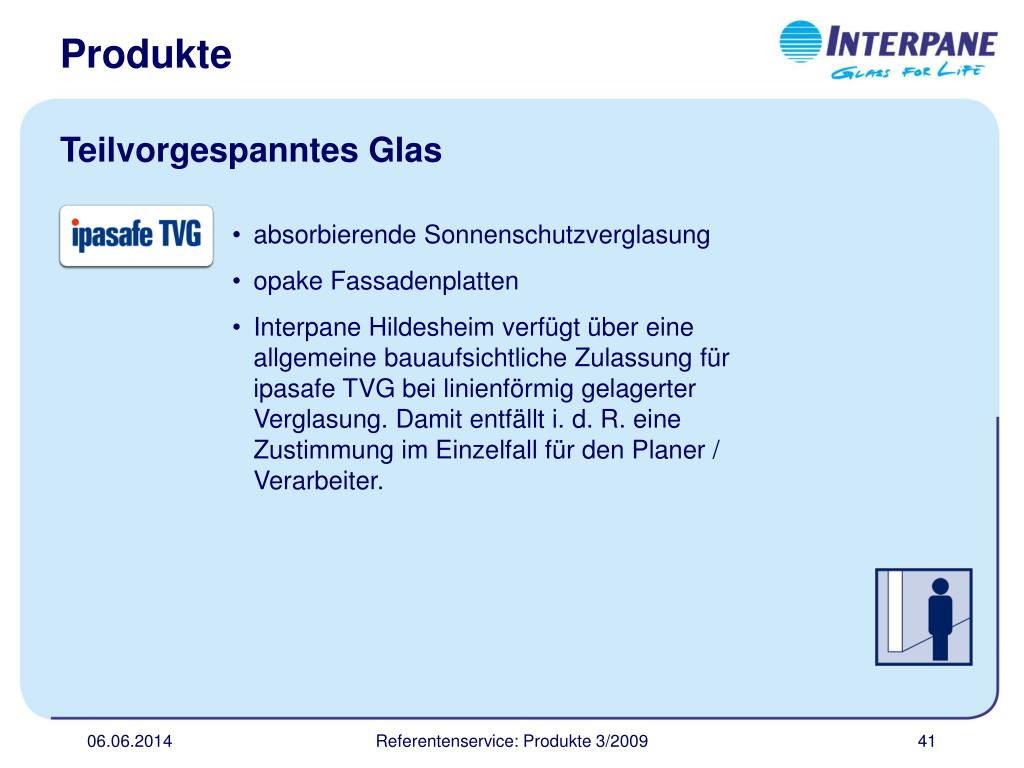 Produkte

INTERPANE
GLASS FOR LIFE

Teilvorgespanntes Glas

ipasafe TVG

• absorbierende Sonnenschutzverglasung
• opake Fassadenplatten
• Interpane Hildesheim verfügt über eine allgemeine bauaufsichtliche Zulassung für ipasafe TVG bei linienförmig gelagerter Verglasung. Damit entfällt i. d. R. eine Zustimmung im Einzelfall für den Planer / Verarbeiter.

06.06.2014 Referentenservice: Produkte 3/2009 41